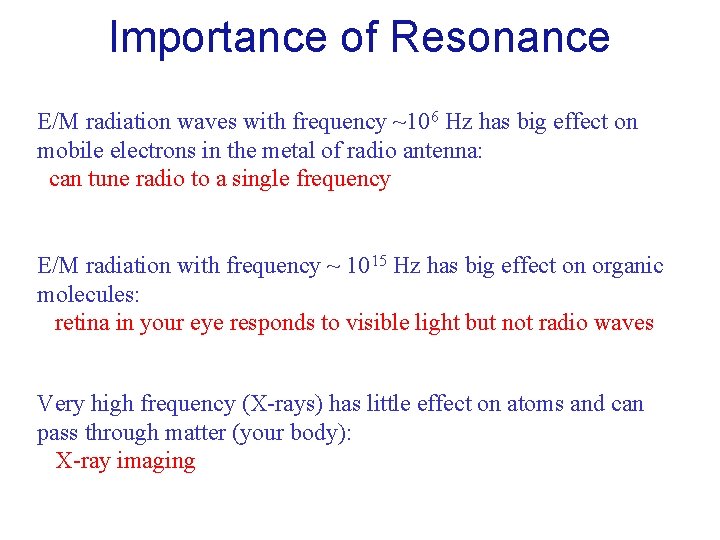 Importance of Resonance

E/M radiation waves with frequency ~$10^6$ Hz has big effect on mobile electrons in the metal of radio antenna:
can tune radio to a single frequency

E/M radiation with frequency ~ $10^{15}$ Hz has big effect on organic molecules:
retina in your eye responds to visible light but not radio waves

Very high frequency (X-rays) has little effect on atoms and can pass through matter (your body):
X-ray imaging